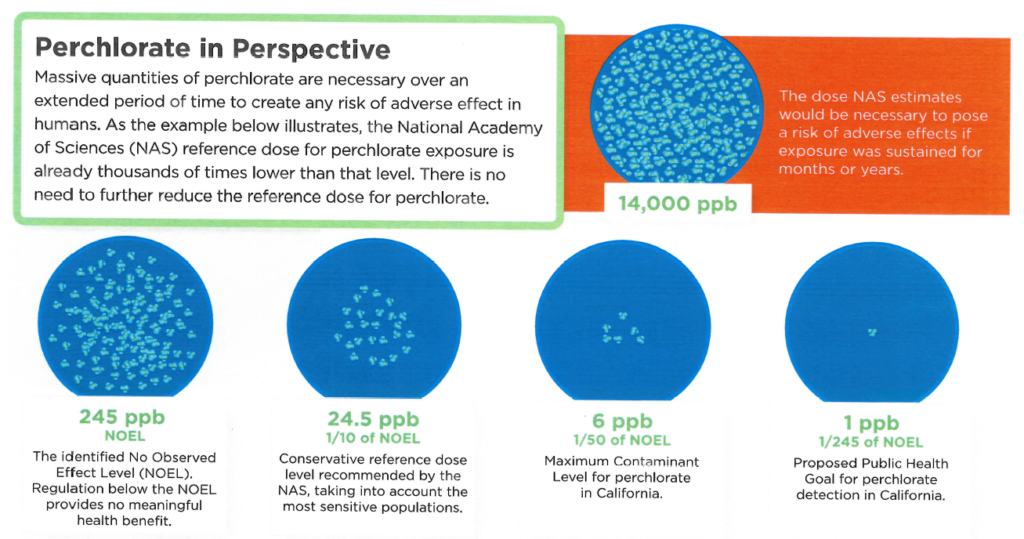 Perchlorate in Perspective

Massive quantities of perchlorate are necessary over an extended period of time to create any risk of adverse effect in humans. As the example below illustrates, the National Academy of Sciences (NAS) reference dose for perchlorate exposure is already thousands of times lower than that level. There is no need to further reduce the reference dose for perchlorate.

14,000 ppb

The dose NAS estimates would be necessary to pose a risk of adverse effects if exposure was sustained for months or years.

245 ppb
NOEL
The identified No Observed Effect Level (NOEL). Regulation below the NOEL provides no meaningful health benefit.

24.5 ppb
1/10 of NOEL
Conservative reference dose level recommended by the NAS, taking into account the most sensitive populations.

6 ppb
1/50 of NOEL
Maximum Contaminant Level for perchlorate in California.

1 ppb
1/245 of NOEL
Proposed Public Health Goal for perchlorate detection in California.